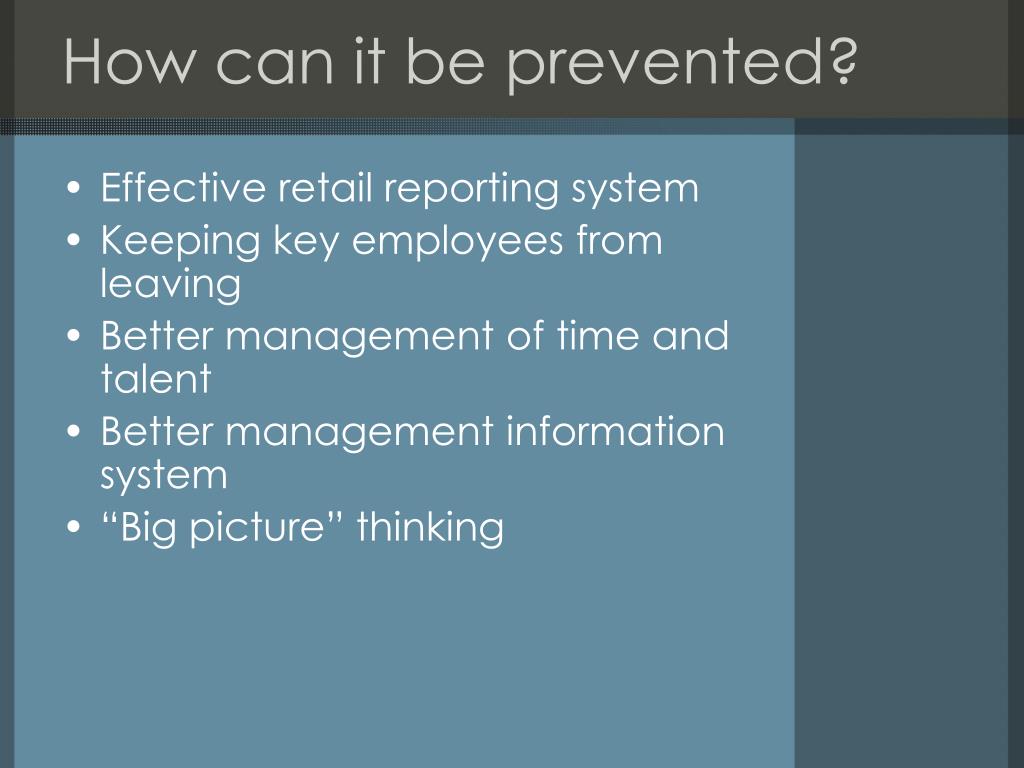 How can it be prevented?

• Effective retail reporting system
• Keeping key employees from leaving
• Better management of time and talent
• Better management information system
• “Big picture” thinking